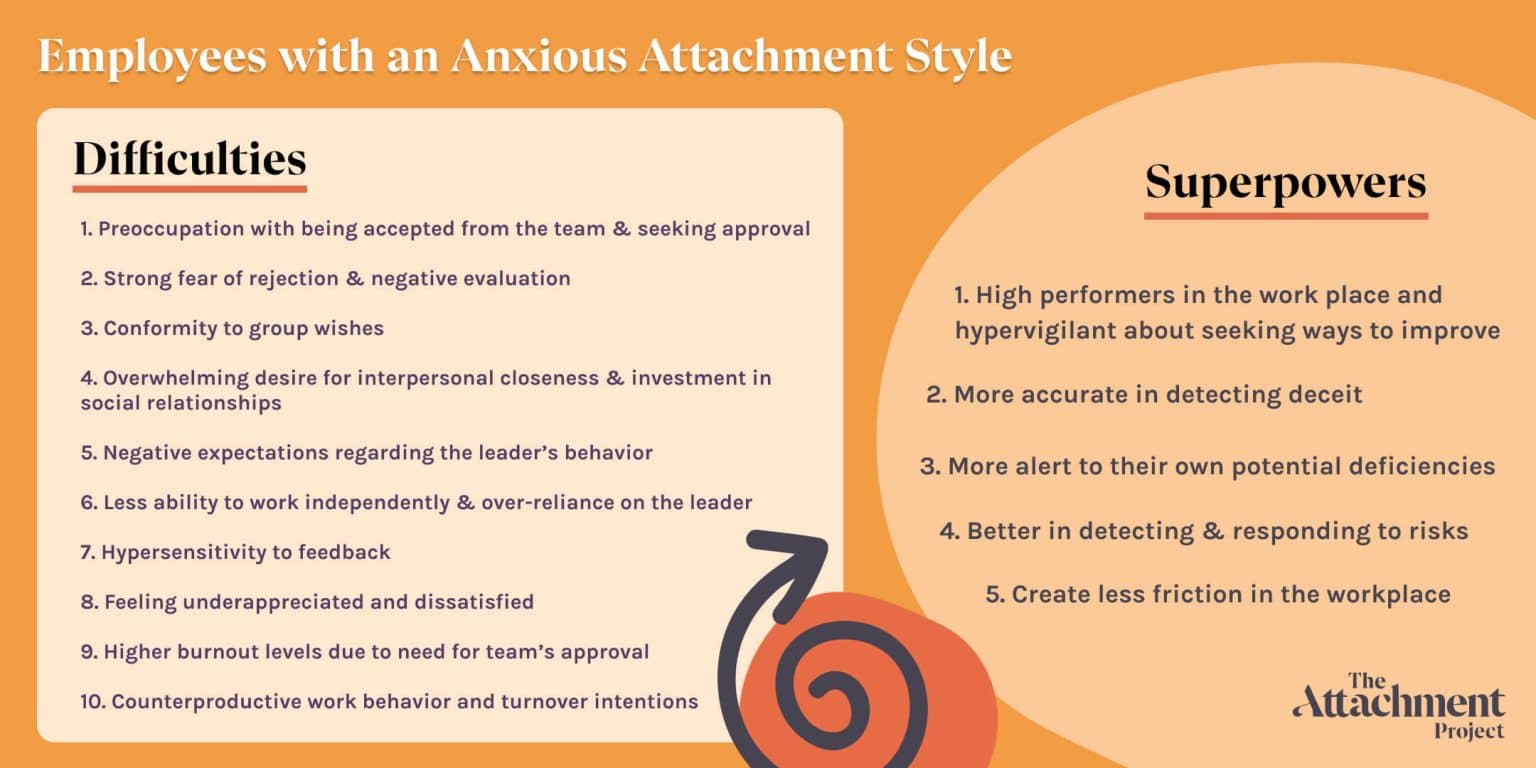 Employees with an Anxious Attachment Style

Difficulties

1. Preoccupation with being accepted from the team & seeking approval

2. Strong fear of rejection & negative evaluation

3. Conformity to group wishes

4. Overwhelming desire for interpersonal closeness & investment in social relationships

5. Negative expectations regarding the leader's behavior

6. Less ability to work independently & over-reliance on the leader

7. Hypersensitivity to feedback

8. Feeling underappreciated and dissatisfied

9. Higher burnout levels due to need for team's approval

10. Counterproductive work behavior and turnover intentions

Superpowers

1. High performers in the work place and hypervigilant about seeking ways to improve

2. More accurate in detecting deceit

3. More alert to their own potential deficiencies

4. Better in detecting & responding to risks

5. Create less friction in the workplace

The Attachment Project